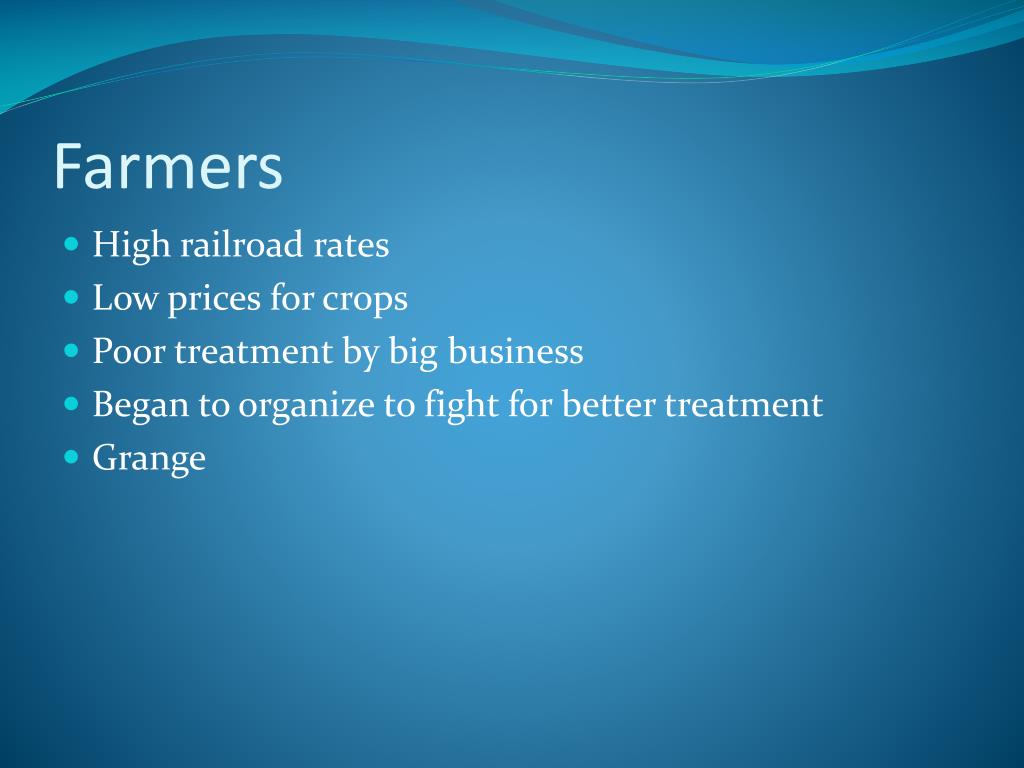 Farmers

- High railroad rates
- Low prices for crops
- Poor treatment by big business
- Began to organize to fight for better treatment
- Grange